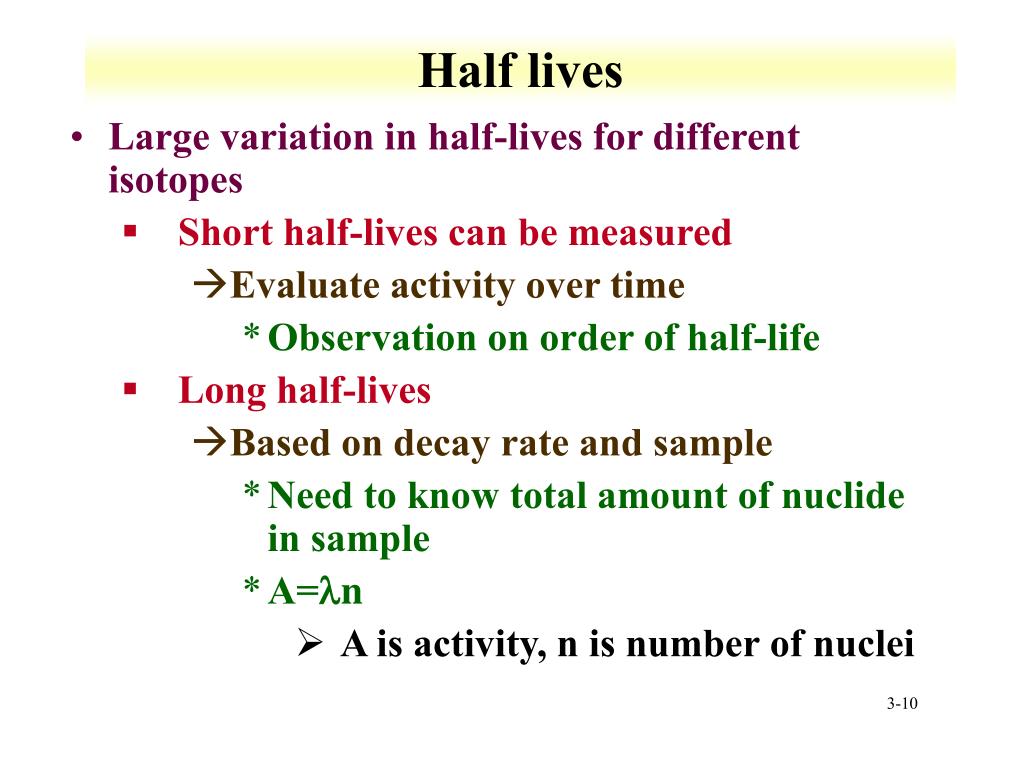 Half lives

• Large variation in half-lives for different isotopes

▪ Short half-lives can be measured

→Evaluate activity over time

* Observation on order of half-life

▪ Long half-lives

→Based on decay rate and sample

* Need to know total amount of nuclide in sample

* $A=\lambda n$

➢ A is activity, n is number of nuclei

3-10